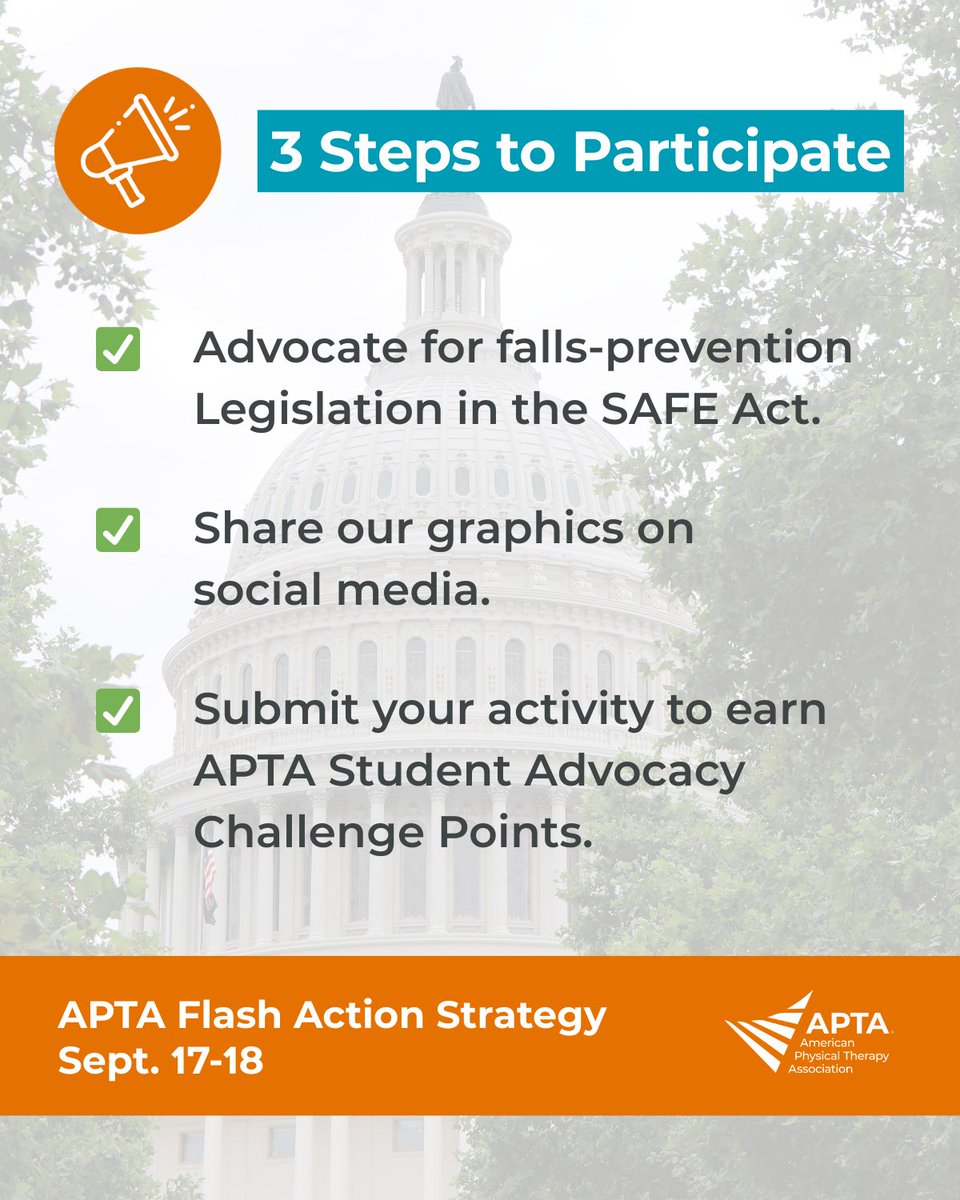 3 Steps to Participate

✅ Advocate for falls-prevention Legislation in the SAFE Act.

✅ Share our graphics on social media.

✅ Submit your activity to earn APTA Student Advocacy Challenge Points.

APTA Flash Action Strategy
Sept. 17-18

APTA
American Physical Therapy Association